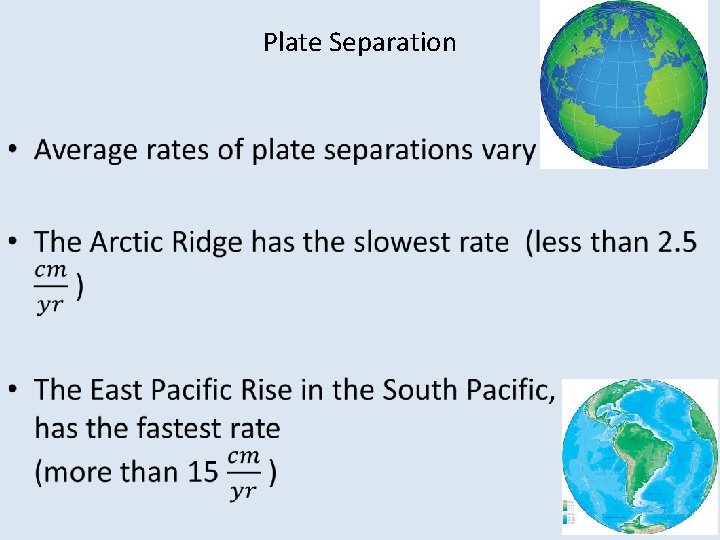 Plate Separation

• Average rates of plate separations vary

• The Arctic Ridge has the slowest rate (less than 2.5 $\frac{cm}{yr}$)

• The East Pacific Rise in the South Pacific, has the fastest rate (more than 15 $\frac{cm}{yr}$)